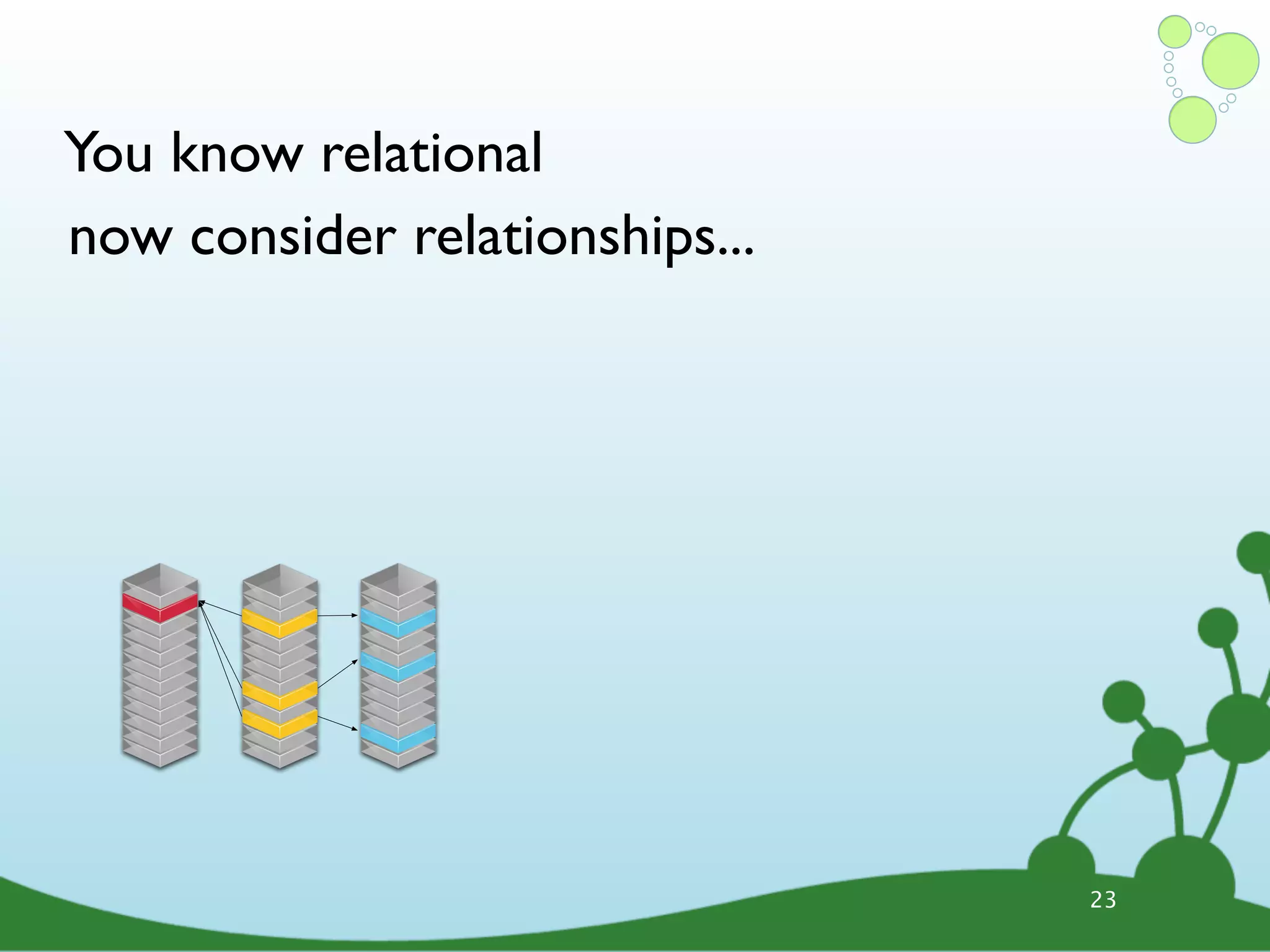 You know relational
now consider relationships...

23